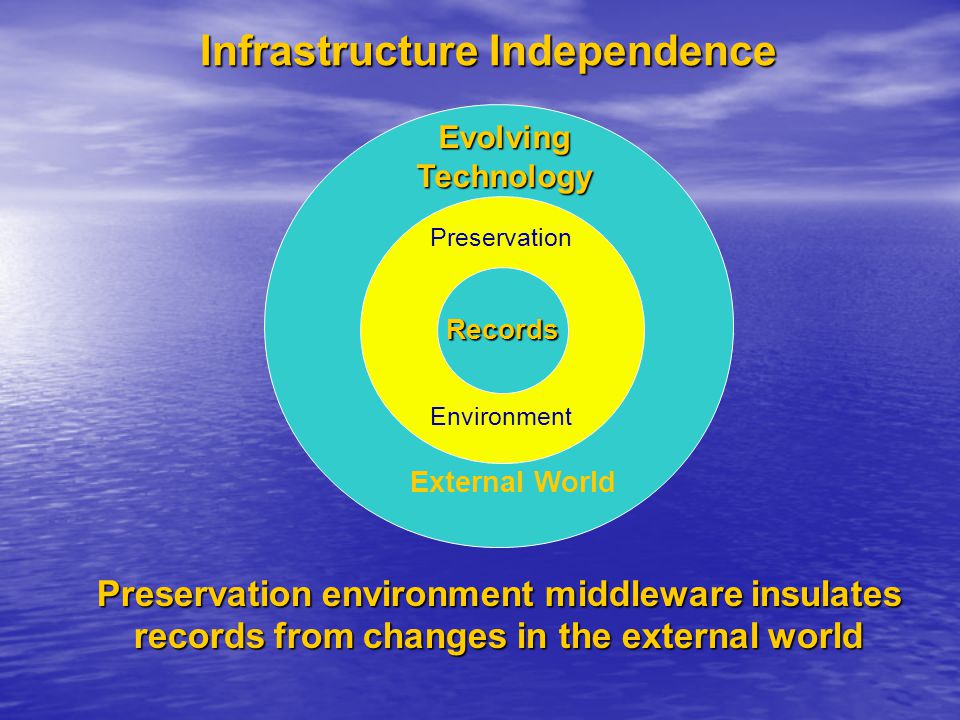 Infrastructure Independence

Evolving Technology

Preservation

Records

Environment

External World

Preservation environment middleware insulates records from changes in the external world